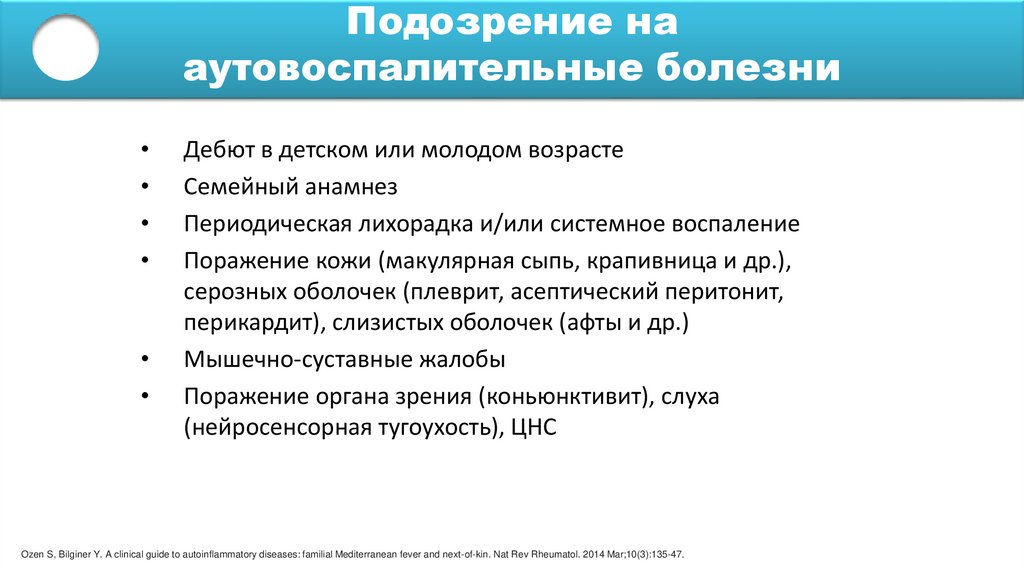 Подозрение на аутовоспалительные болезни

• Дебют в детском или молодом возрасте
• Семейный анамнез
• Периодическая лихорадка и/или системное воспаление
• Поражение кожи (макулярная сыпь, крапивница и др.), серозных оболочек (плеврит, асептический перитонит, перикардит), слизистых оболочек (афты и др.)
• Мышечно-суставные жалобы
• Поражение органа зрения (коньюнктивит), слуха (нейросенсорная тугоухость), ЦНС

Ozen S, Bilginer Y. A clinical guide to autoinflammatory diseases: familial Mediterranean fever and next-of-kin. Nat Rev Rheumatol. 2014 Mar;10(3):135-47.